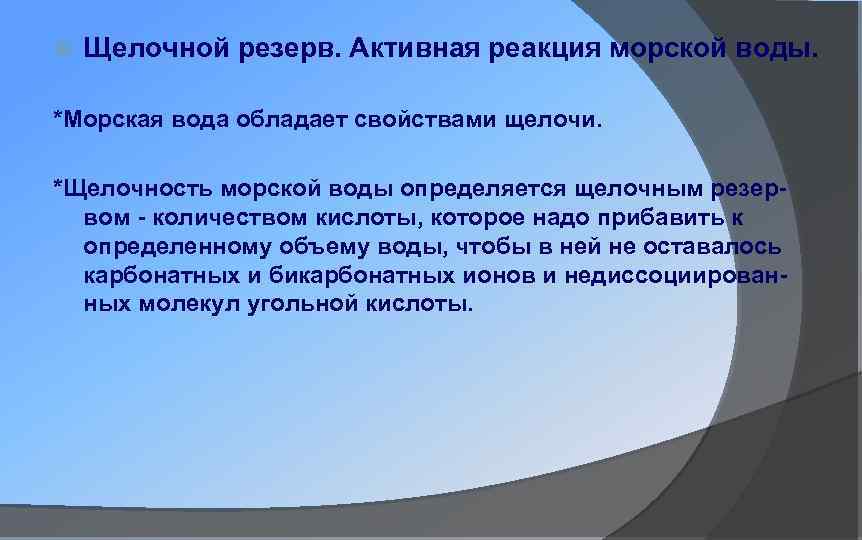 Щелочной резерв. Активная реакция морской воды.

*Морская вода обладает свойствами щелочи.

*Щелочность морской воды определяется щелочным резервом - количеством кислоты, которое надо прибавить к определенному объему воды, чтобы в ней не оставалось карбонатных и бикарбонатных ионов и недиссоциированных молекул угольной кислоты.